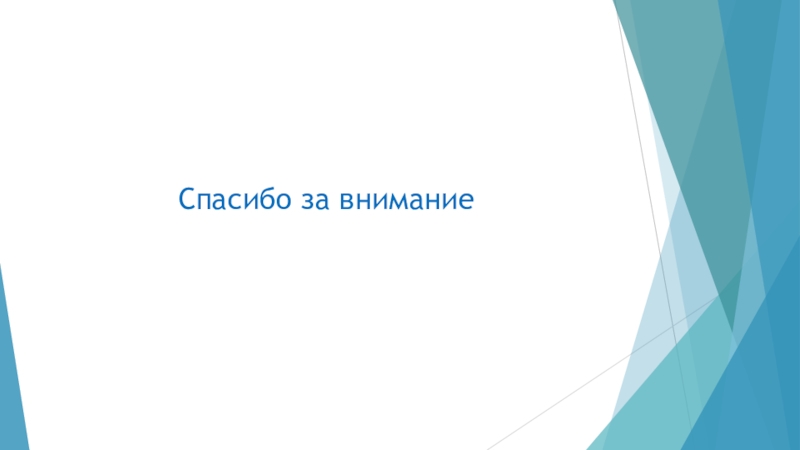 Спасибо за внимание